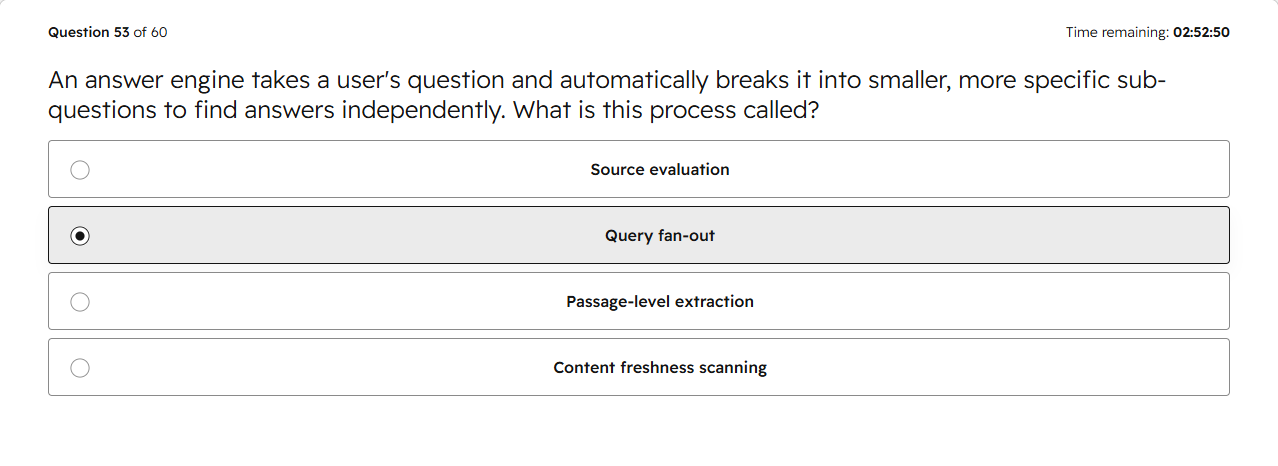 Question 53 of 60

Time remaining: 02:52:50

An answer engine takes a user's question and automatically breaks it into smaller, more specific sub-questions to find answers independently. What is this process called?

Source evaluation

Query fan-out

Passage-level extraction

Content freshness scanning